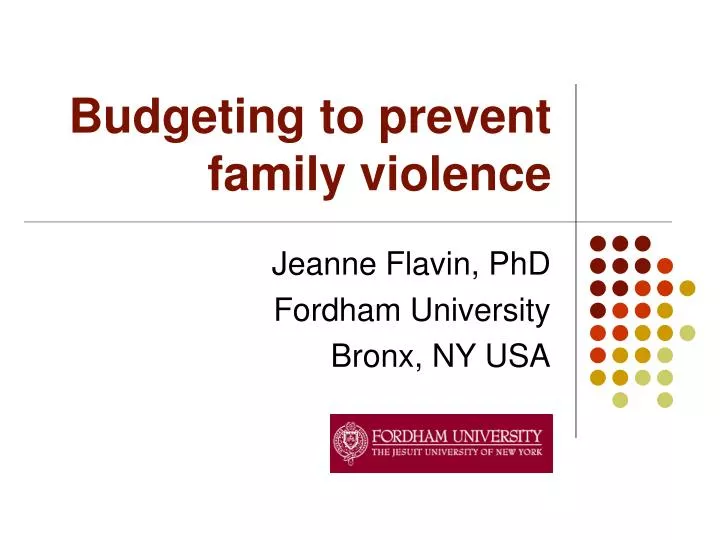 Budgeting to prevent family violence

Jeanne Flavin, PhD
Fordham University
Bronx, NY USA

FORDHAM UNIVERSITY
THE JESUIT UNIVERSITY OF NEW YORK